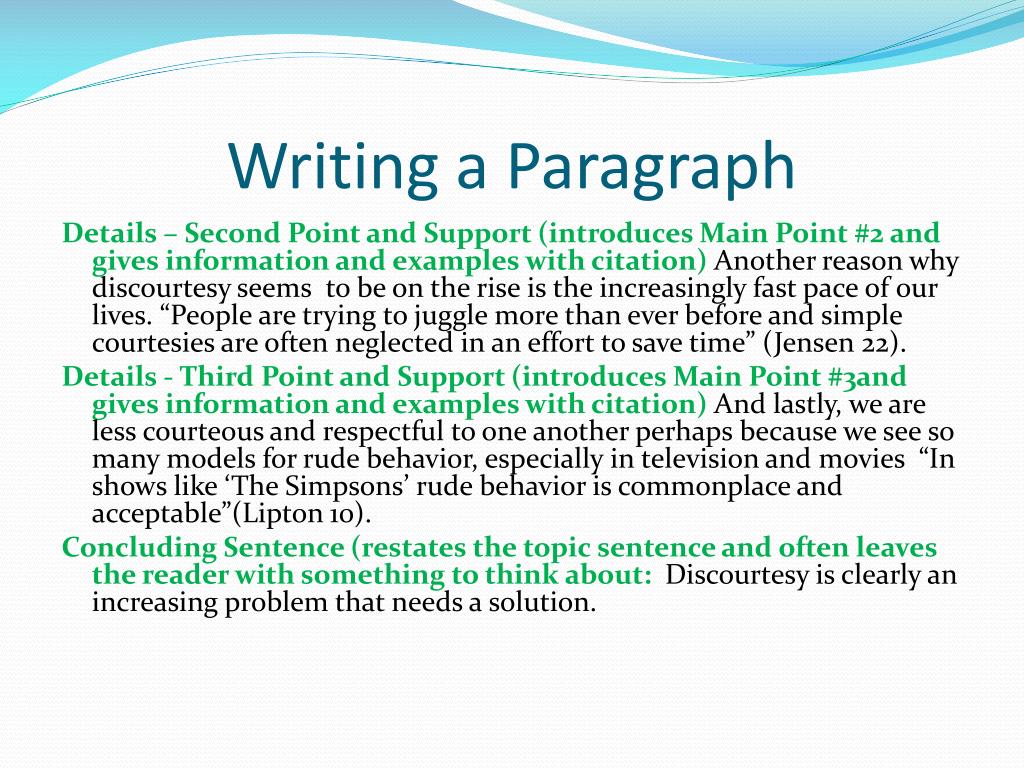 Writing a Paragraph

Details – Second Point and Support (introduces Main Point #2 and gives information and examples with citation) Another reason why discourtesy seems to be on the rise is the increasingly fast pace of our lives. “People are trying to juggle more than ever before and simple courtesies are often neglected in an effort to save time” (Jensen 22).

Details - Third Point and Support (introduces Main Point #3and gives information and examples with citation) And lastly, we are less courteous and respectful to one another perhaps because we see so many models for rude behavior, especially in television and movies “In shows like ‘The Simpsons’ rude behavior is commonplace and acceptable”(Lipton 10).

Concluding Sentence (restates the topic sentence and often leaves the reader with something to think about: Discourtesy is clearly an increasing problem that needs a solution.